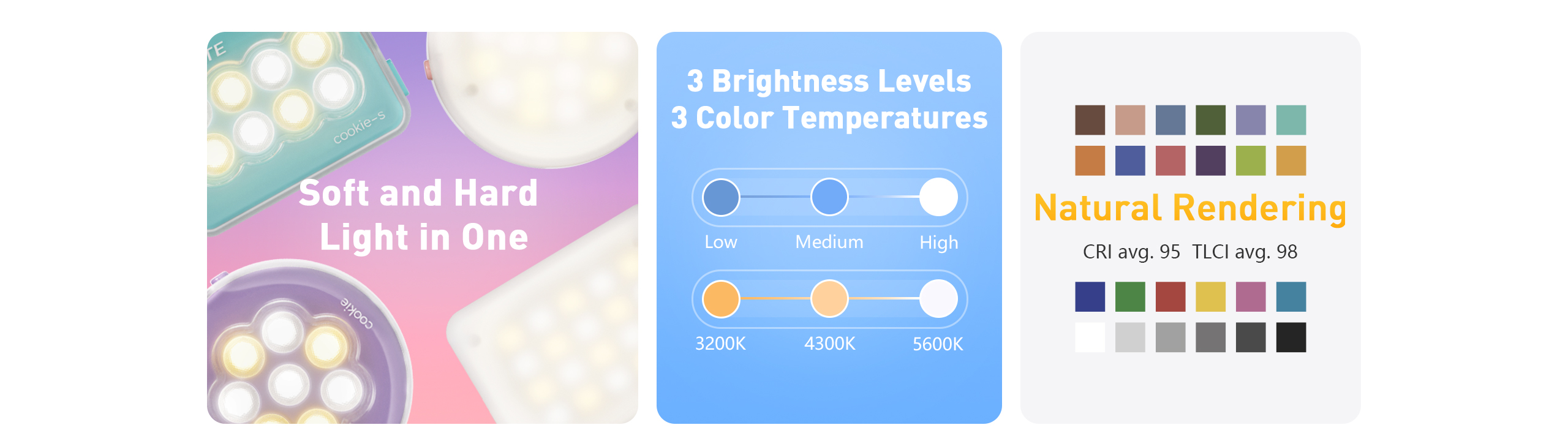 Soft and Hard Light in One

3 Brightness Levels
3 Color Temperatures

Low
Medium
High

3200K
4300K
5600K

Natural Rendering

CRI avg. 95 TLCI avg. 98